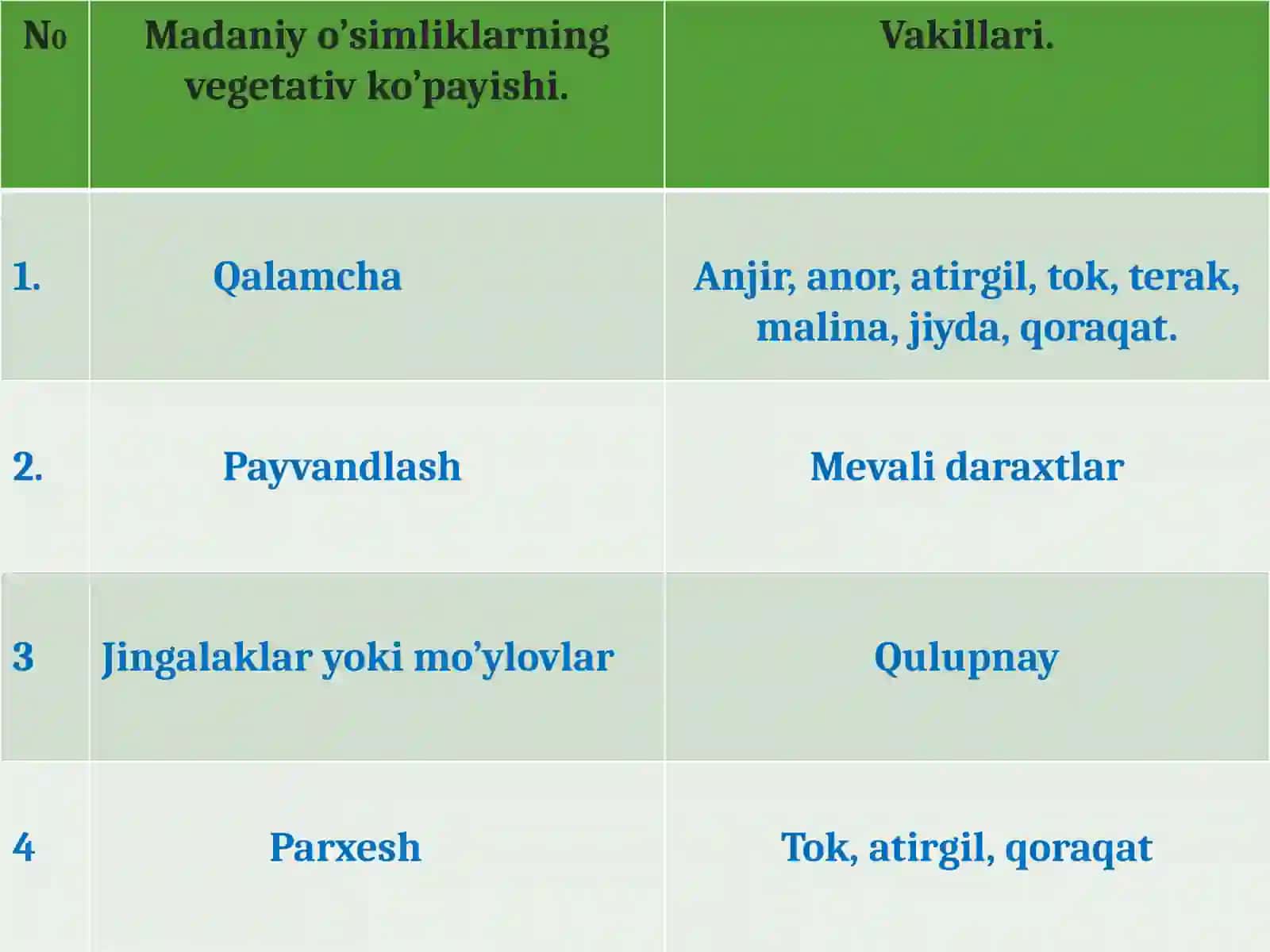 | No | Madaniy o’simliklarning vegetativ ko’payishi. | Vakillari. |
|---|---|---|
| 1. | Qalamcha | Anjir, anor, atirgil, tok, terak, malina, jiyda, qoraqat. |
| 2. | Payvandlash | Mevali daraxtlar |
| 3 | Jingalaklar yoki mo’ylovlar | Qulupnay |
| 4 | Parxesh | Tok, atirgil, qoraqat |